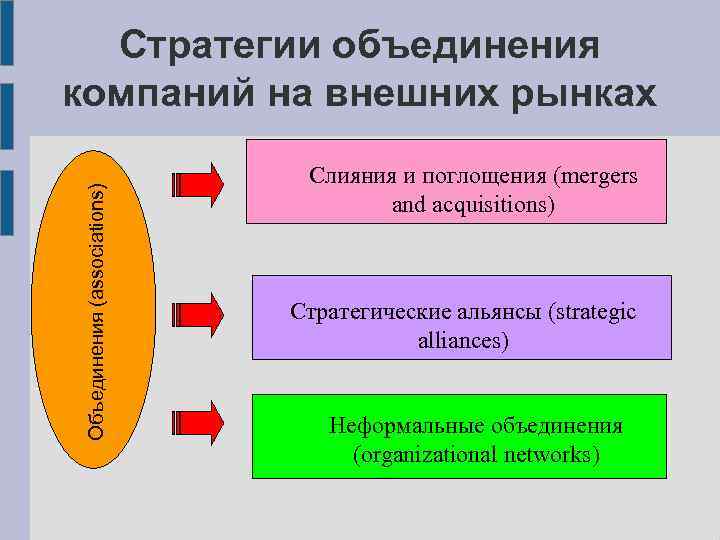 Стратегии объединения компаний на внешних рынках

Объединения (associations)

Слияния и поглощения (mergers and acquisitions)

Стратегические альянсы (strategic alliances)

Неформальные объединения (organizational networks)